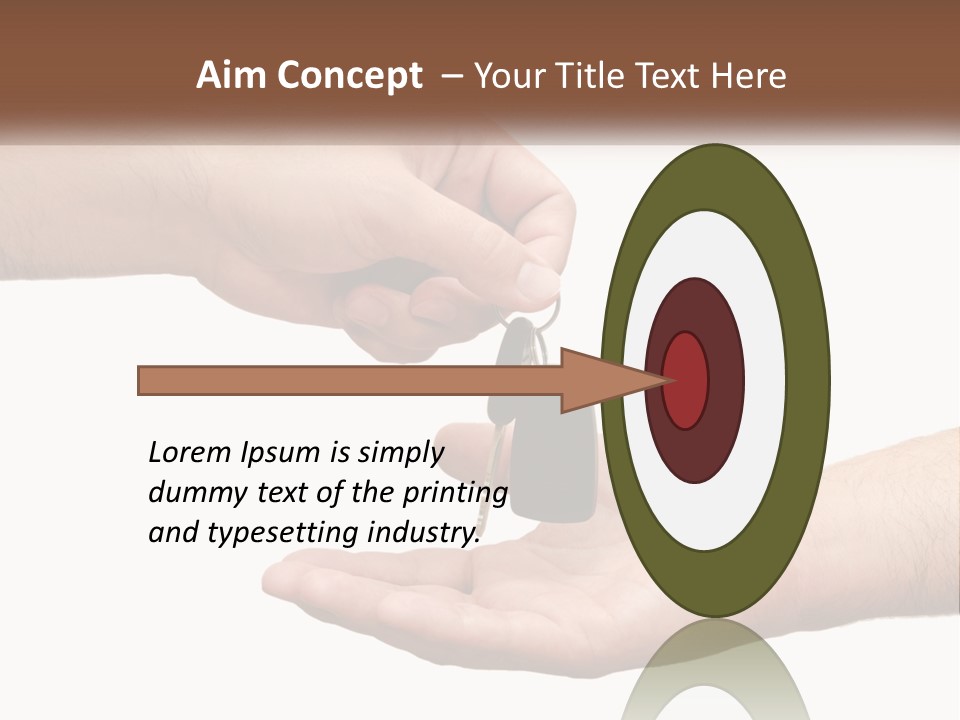 Aim Concept – Your Title Text Here

Lorem Ipsum is simply dummy text of the printing and typesetting industry.